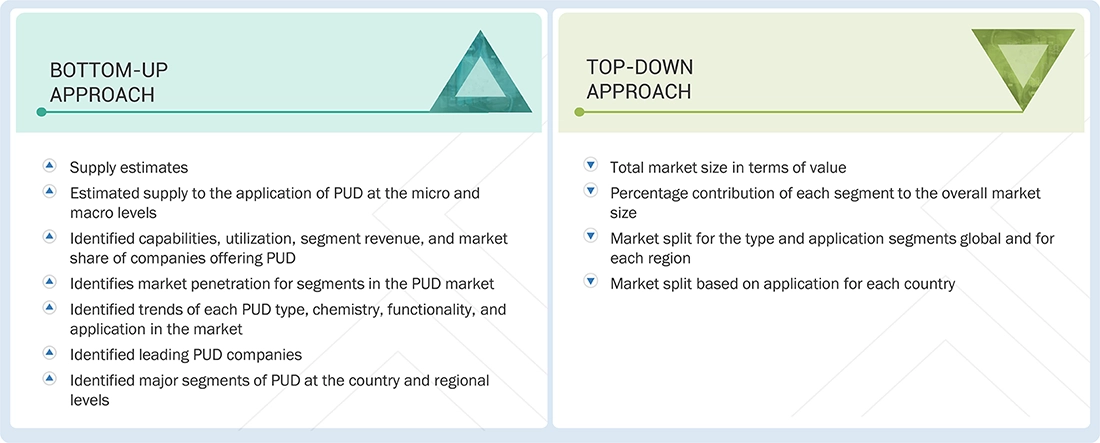 BOTTOM-UP APPROACH

Supply estimates

Estimated supply to the application of PUD at the micro and macro levels

Identified capabilities, utilization, segment revenue, and market share of companies offering PUD

Identifies market penetration for segments in the PUD market

Identified trends of each PUD type, chemistry, functionality, and application in the market

Identified leading PUD companies

Identified major segments of PUD at the country and regional levels

TOP-DOWN APPROACH

Total market size in terms of value

Percentage contribution of each segment to the overall market size

Market split for the type and application segments global and for each region

Market split based on application for each country